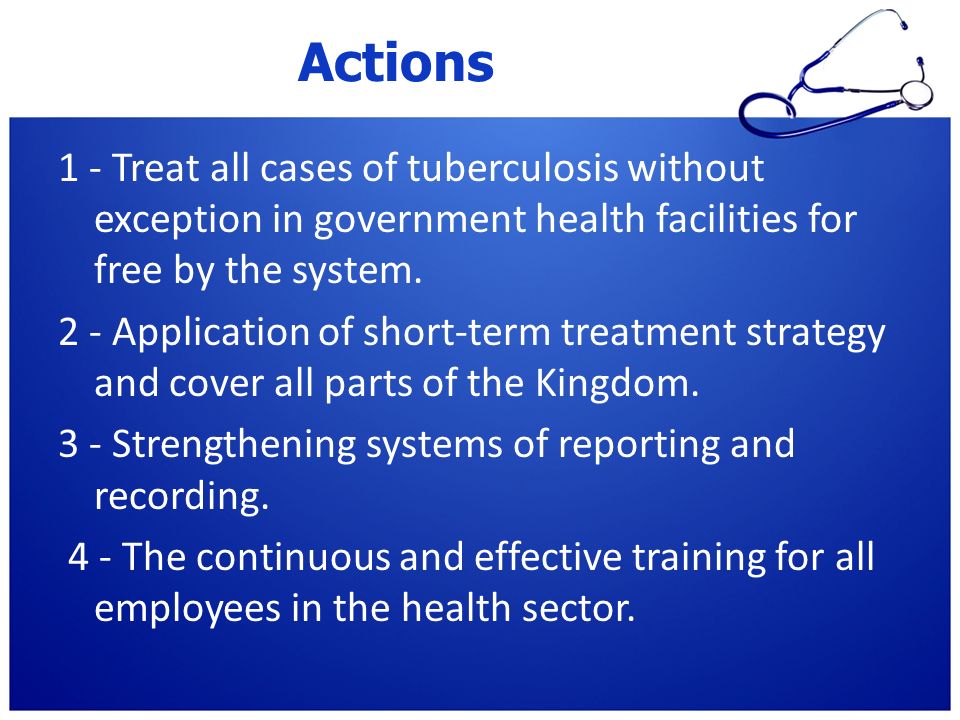 Actions

1 - Treat all cases of tuberculosis without exception in government health facilities for free by the system.

2 - Application of short-term treatment strategy and cover all parts of the Kingdom.

3 - Strengthening systems of reporting and recording.

4 - The continuous and effective training for all employees in the health sector.